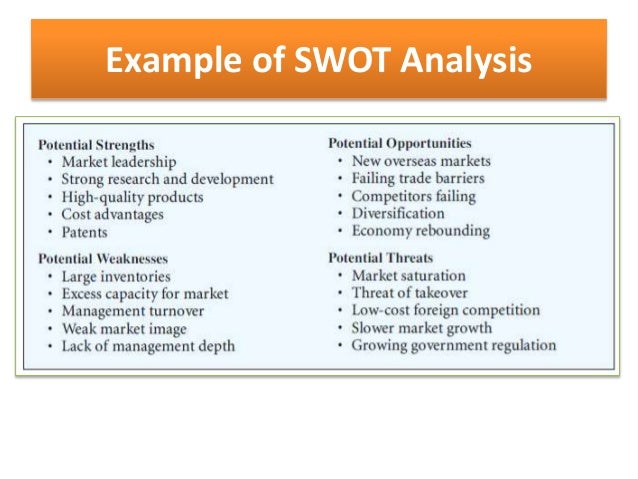 Example of SWOT Analysis

Potential Strengths
• Market leadership
• Strong research and development
• High-quality products
• Cost advantages
• Patents

Potential Weaknesses
• Large inventories
• Excess capacity for market
• Management turnover
• Weak market image
• Lack of management depth

Potential Opportunities
• New overseas markets
• Failing trade barriers
• Competitors failing
• Diversification
• Economy rebounding

Potential Threats
• Market saturation
• Threat of takeover
• Low-cost foreign competition
• Slower market growth
• Growing government regulation